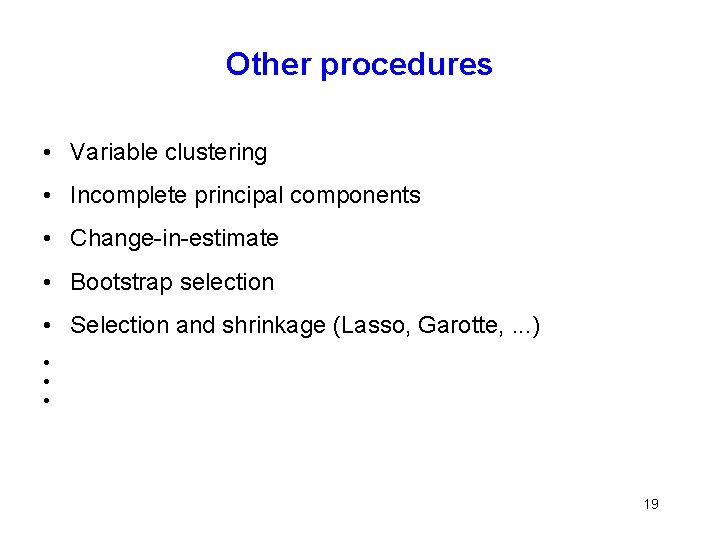 Other procedures

• Variable clustering
• Incomplete principal components
• Change-in-estimate
• Bootstrap selection
• Selection and shrinkage (Lasso, Garotte, ...)
•
•
•

19